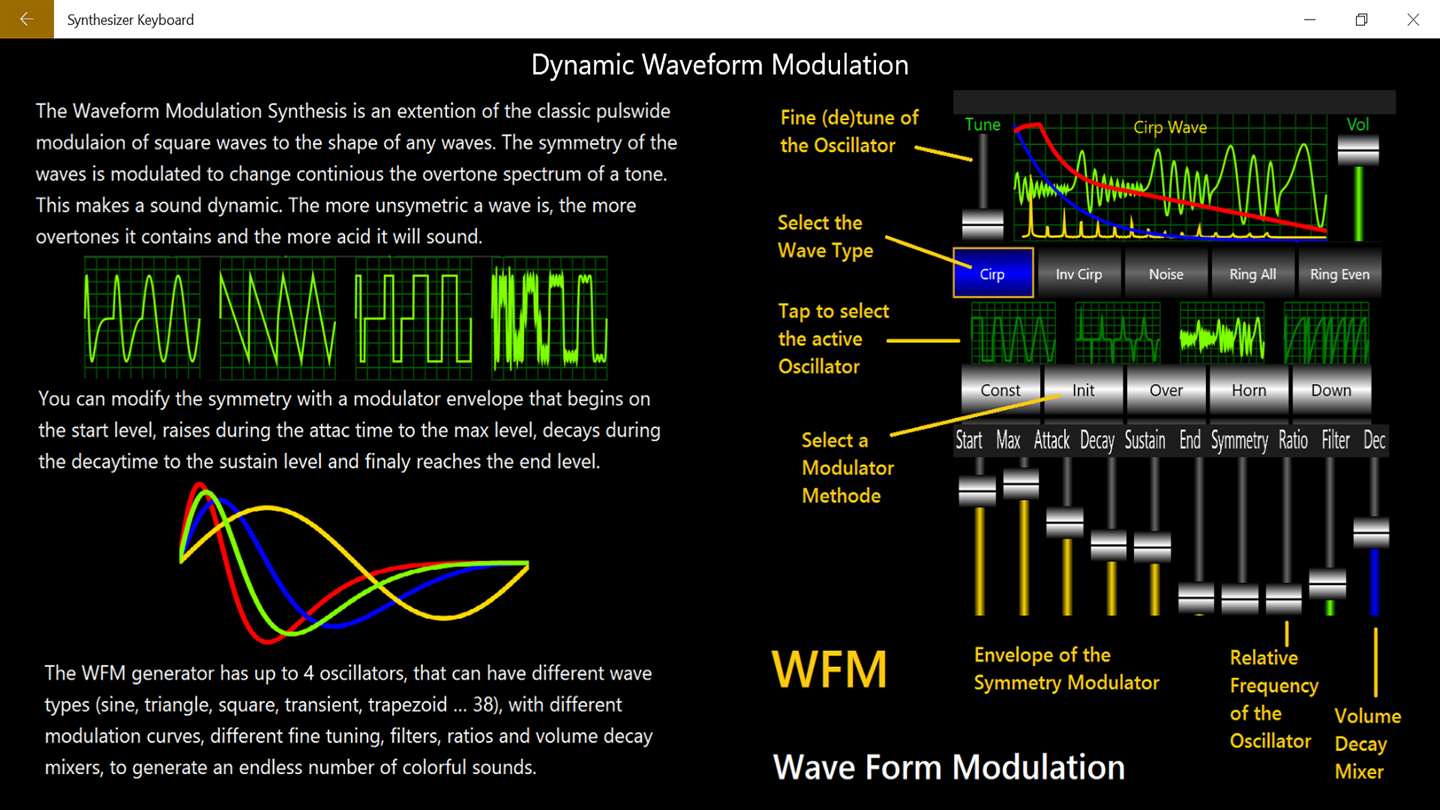 Synthesizer Keyboard

Dynamic Waveform Modulation

The Waveform Modulation Synthesis is an extention of the classic pulswide modulaion of square waves to the shape of any waves. The symmetry of the waves is modulated to change continious the overtone spectrum of a tone. This makes a sound dynamic. The more unsymetric a wave is, the more overtones it contains and the more acid it will sound.

You can modify the symmetry with a modulator envelope that begins on the start level, raises during the attac time to the max level, decays during the decaytime to the sustain level and finaly reaches the end level.

The WFM generator has up to 4 oscillators, that can have different wave types (sine, triangle, square, transient, trapezoid ... 38), with different modulation curves, different fine tuning, filters, ratios and volume decay mixers, to generate an endless number of colorful sounds.

Fine (de)tune of the Oscillator

Tune

Cirp Wave

Vol

Select the Wave Type

Cirp

Inv Cirp

Noise

Ring All

Ring Even

Tap to select the active Oscillator

Const

Init

Over

Horn

Down

Select a Modulator Methode

Start

Max

Attack

Decay

Sustain

End

Symmetry

Ratio

Filter

Dec

WFM

Envelope of the Symmetry Modulator

Relative Frequency of the Oscillator

Volume Decay Mixer

Wave Form Modulation